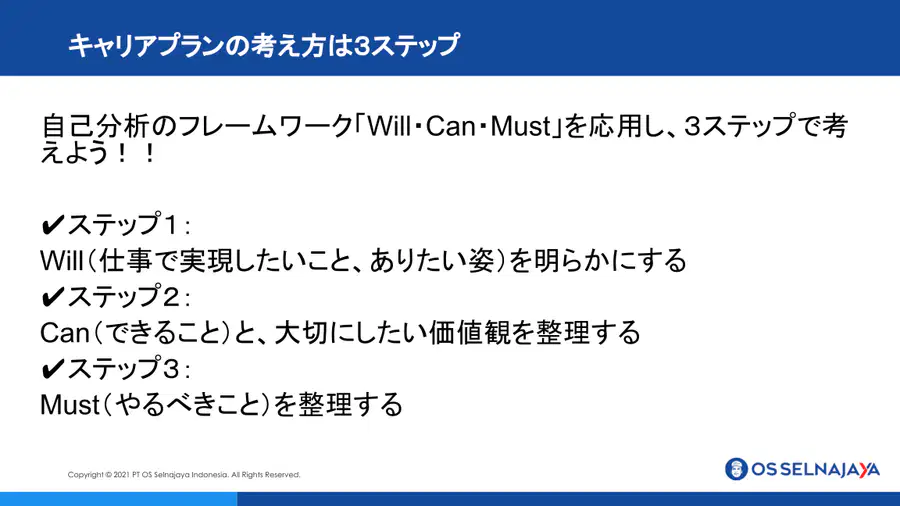 キャリアプランの考え方は3ステップ

自己分析のフレームワーク「Will・Can・Must」を応用し、3ステップで考えよう！！

✔ステップ１：
Will（仕事で実現したいこと、ありたい姿）を明らかにする
✔ステップ２：
Can（できること）と、大切にしたい価値観を整理する
✔ステップ３：
Must（やるべきこと）を整理する

Copyright © 2021 PT OS Selnajaya Indonesia. All Rights Reserved.

OS SELNAJAYA